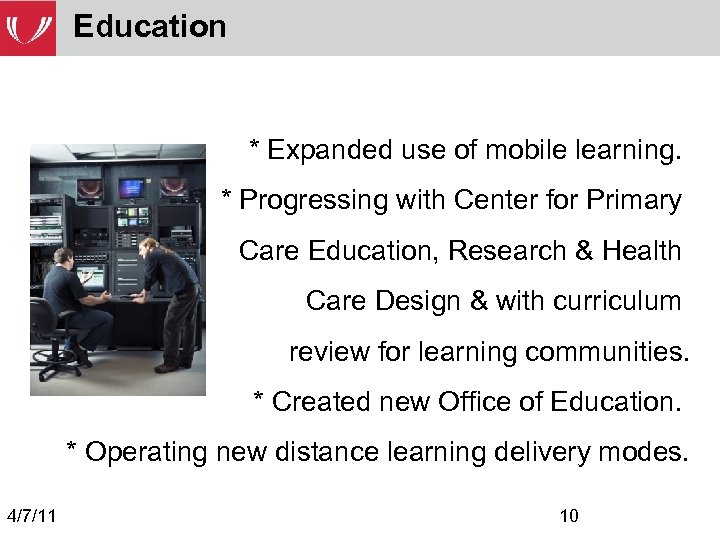 Education

* Expanded use of mobile learning.

* Progressing with Center for Primary Care Education, Research & Health Care Design & with curriculum review for learning communities.

* Created new Office of Education.

* Operating new distance learning delivery modes.

4/7/11

10